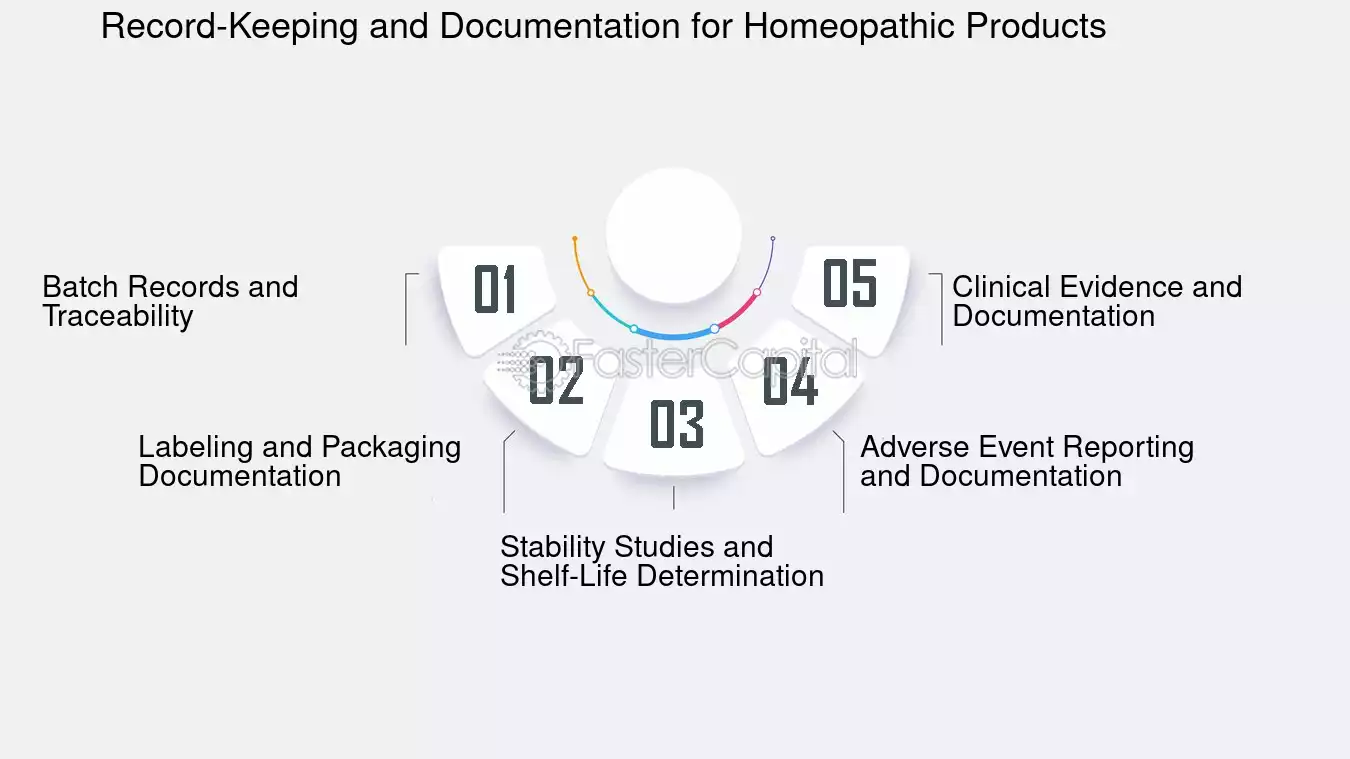 Record-Keeping and Documentation for Homeopathic Products

01
Batch Records and Traceability

02
Labeling and Packaging Documentation

03
Stability Studies and Shelf-Life Determination

04
Adverse Event Reporting and Documentation

05
Clinical Evidence and Documentation

FasterCapital